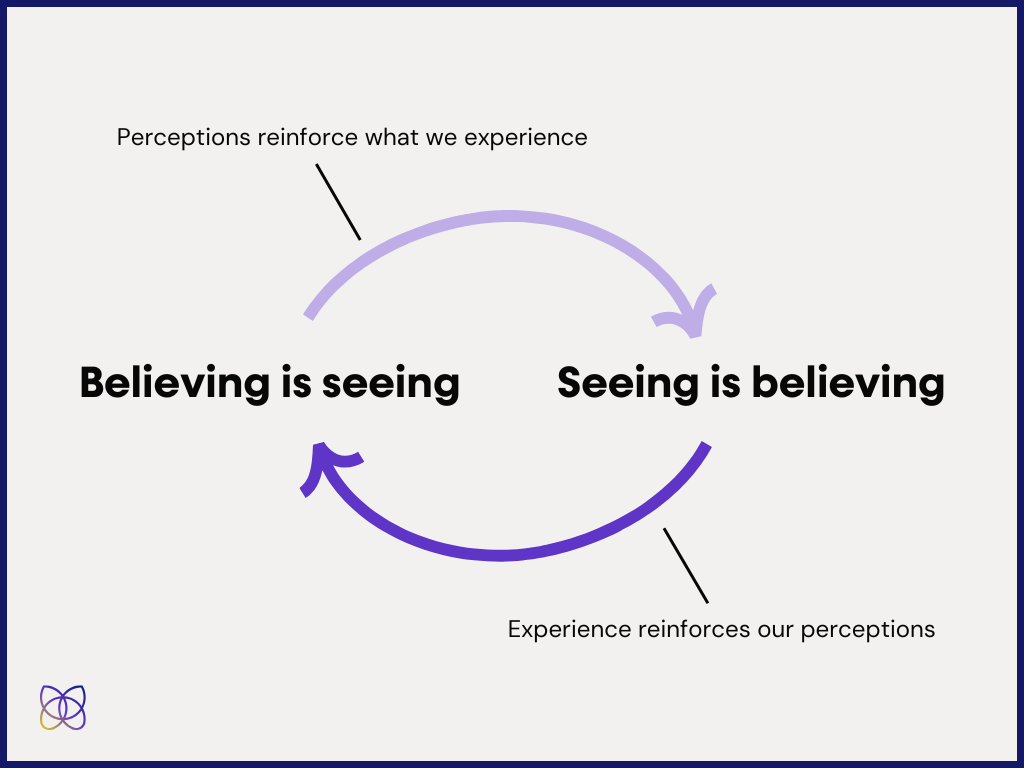 Perceptions reinforce what we experience

Believing is seeing

Seeing is believing

Experience reinforces our perceptions